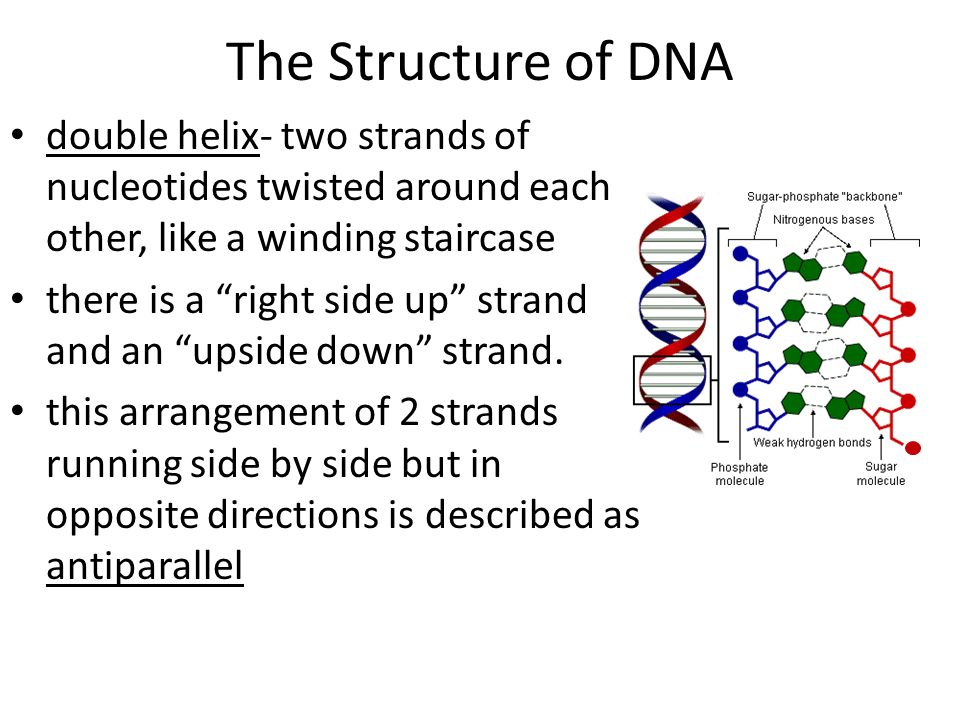 The Structure of DNA

• double helix- two strands of nucleotides twisted around each other, like a winding staircase

• there is a “right side up” strand and an “upside down” strand.

• this arrangement of 2 strands running side by side but in opposite directions is described as antiparallel

Sugar-phosphate "backbone"
Nitrogenous bases
Weak hydrogen bonds
Phosphate molecule
Sugar molecule